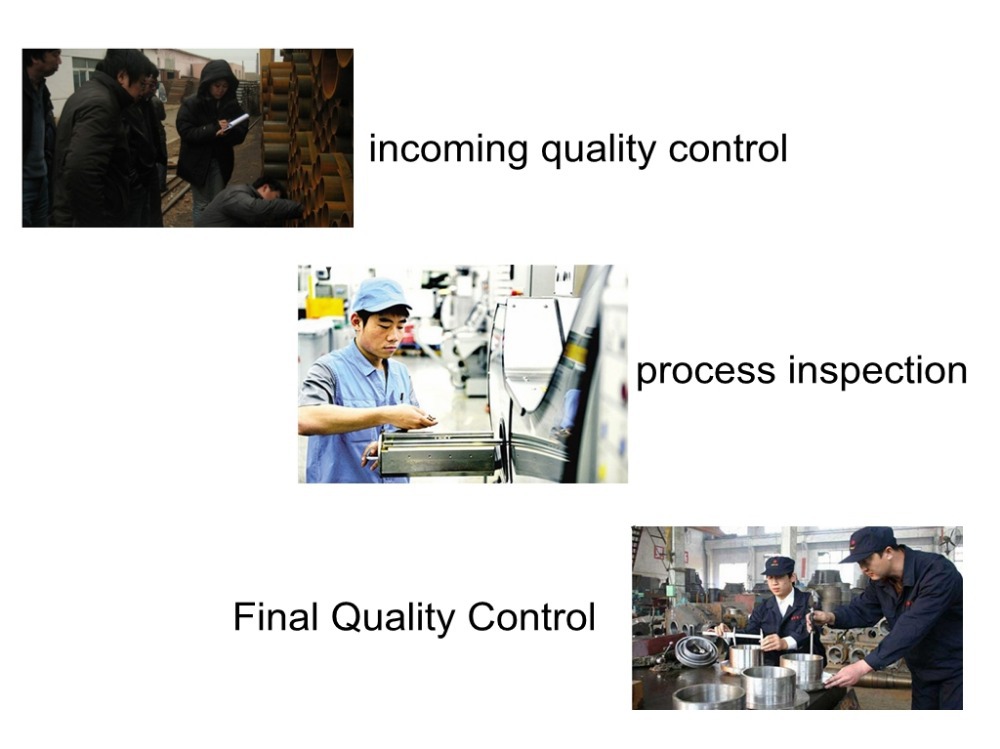 incoming quality control

process inspection

Final Quality Control